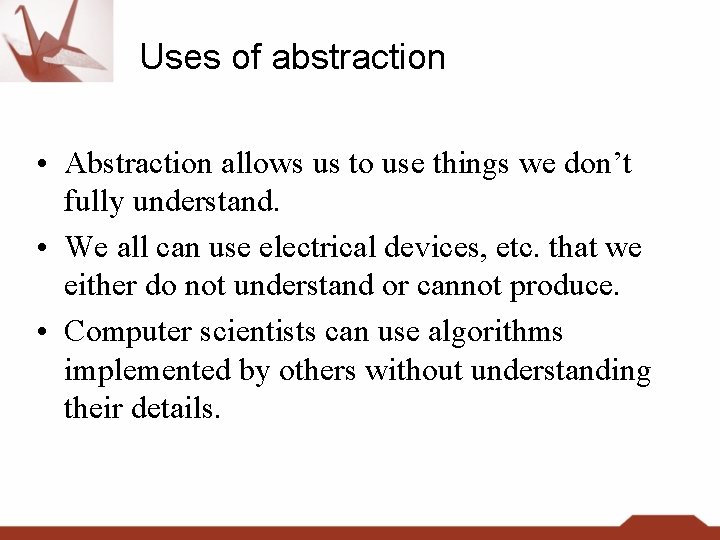 Uses of abstraction

• Abstraction allows us to use things we don’t fully understand.
• We all can use electrical devices, etc. that we either do not understand or cannot produce.
• Computer scientists can use algorithms implemented by others without understanding their details.